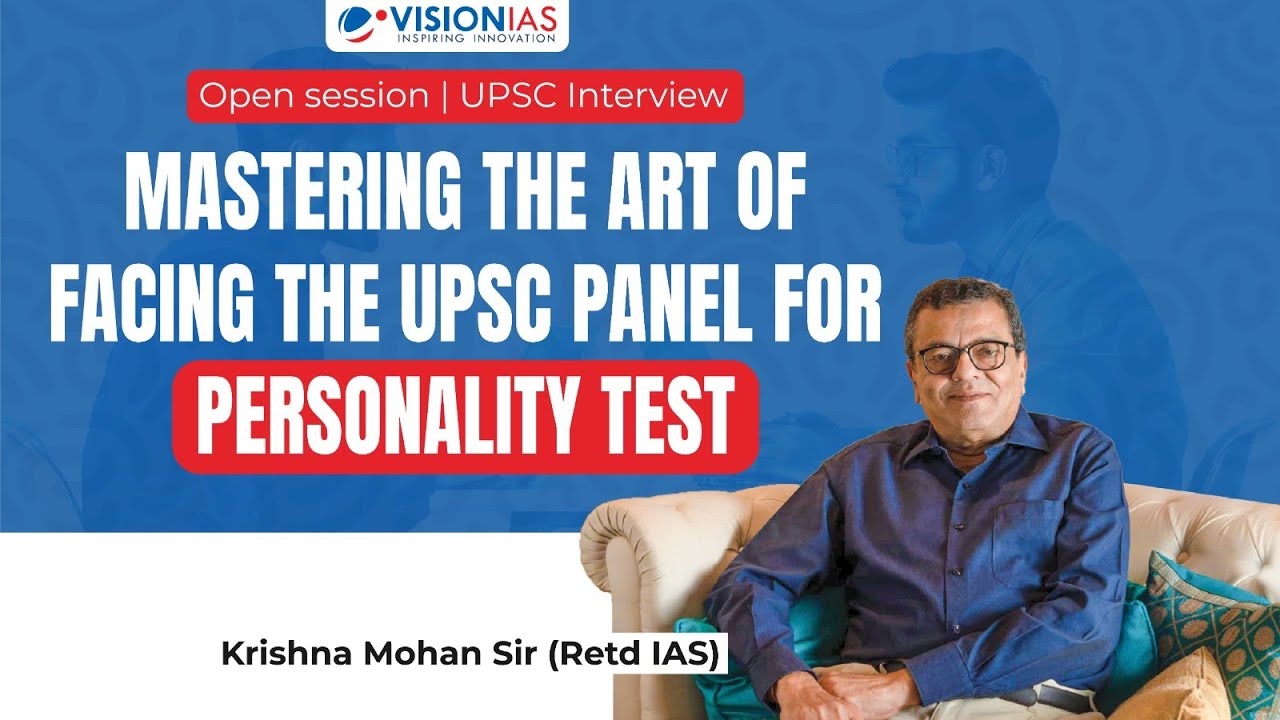 VISIONIAS
INSPIRING INNOVATION

Open session | UPSC Interview

MASTERING THE ART OF FACING THE UPSC PANEL FOR PERSONALITY TEST

Krishna Mohan Sir (Retd IAS)